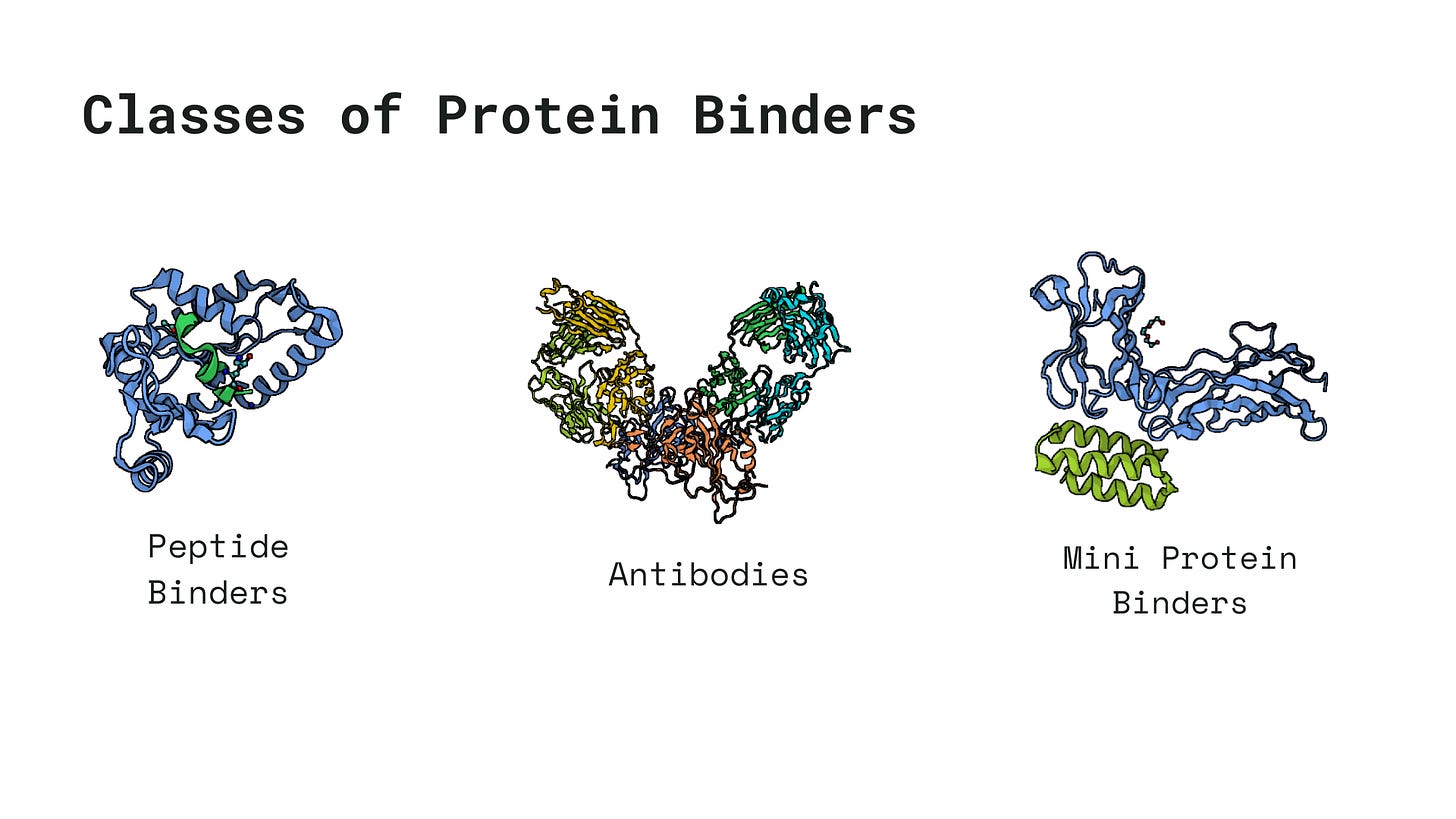 Classes of Protein Binders

Peptide Binders

Antibodies

Mini Protein Binders